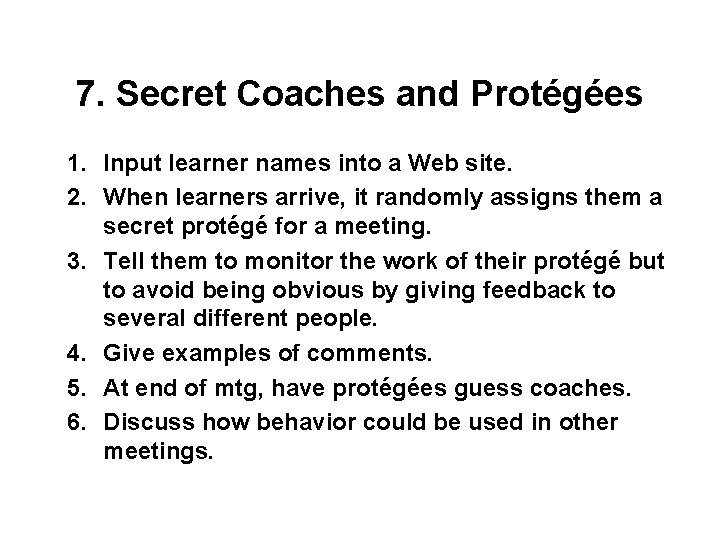 7. Secret Coaches and Protégées

1. Input learner names into a Web site.
2. When learners arrive, it randomly assigns them a secret protégé for a meeting.
3. Tell them to monitor the work of their protégé but to avoid being obvious by giving feedback to several different people.
4. Give examples of comments.
5. At end of mtg, have protégées guess coaches.
6. Discuss how behavior could be used in other meetings.